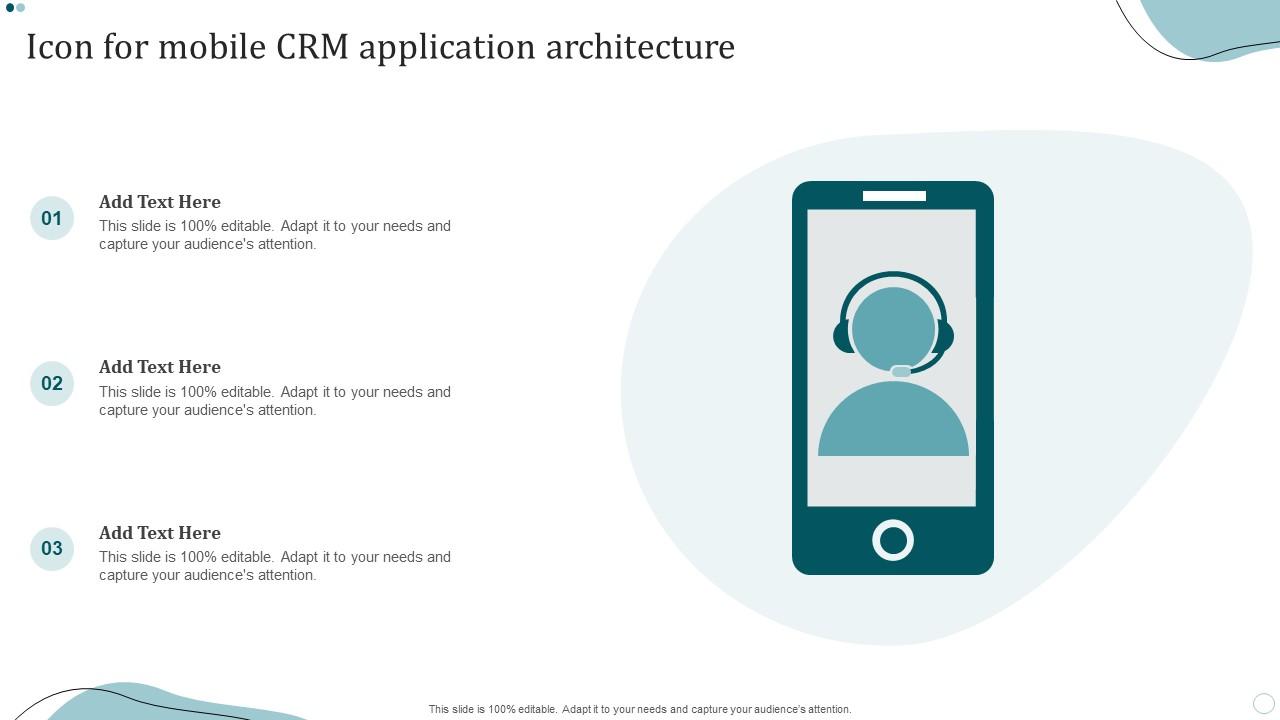 Icon for mobile CRM application architecture

01

Add Text Here

This slide is 100% editable. Adapt it to your needs and capture your audience's attention.

02

Add Text Here

This slide is 100% editable. Adapt it to your needs and capture your audience's attention.

03

Add Text Here

This slide is 100% editable. Adapt it to your needs and capture your audience's attention.

This slide is 100% editable. Adapt it to your needs and capture your audience's attention.